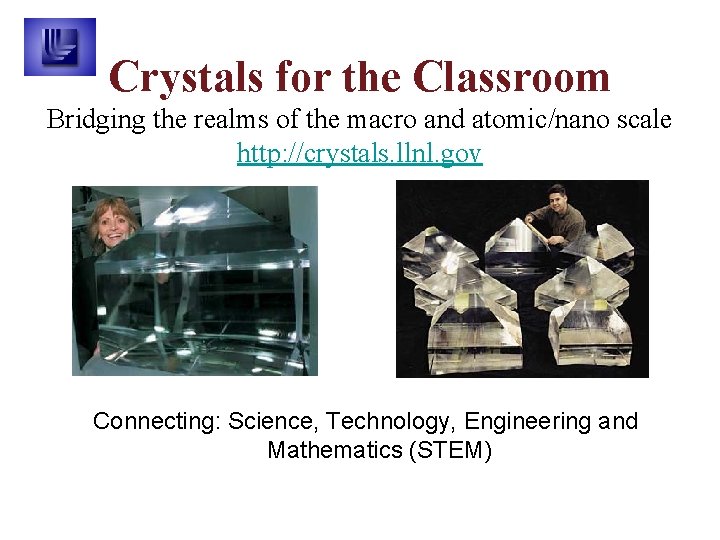 Crystals for the Classroom

Bridging the realms of the macro and atomic/nano scale

http://crystals.llnl.gov

Connecting: Science, Technology, Engineering and Mathematics (STEM)